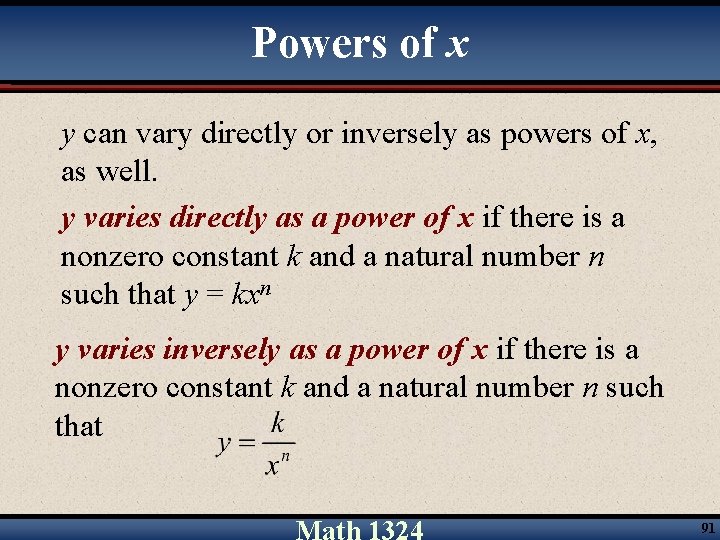 Powers of $x$

$y$ can vary directly or inversely as powers of $x$, as well.

$y$ varies directly as a power of $x$ if there is a nonzero constant $k$ and a natural number $n$ such that $y = kx^n$

$y$ varies inversely as a power of $x$ if there is a nonzero constant $k$ and a natural number $n$ such that

$y = \frac{k}{x^n}$

Math 1324

91